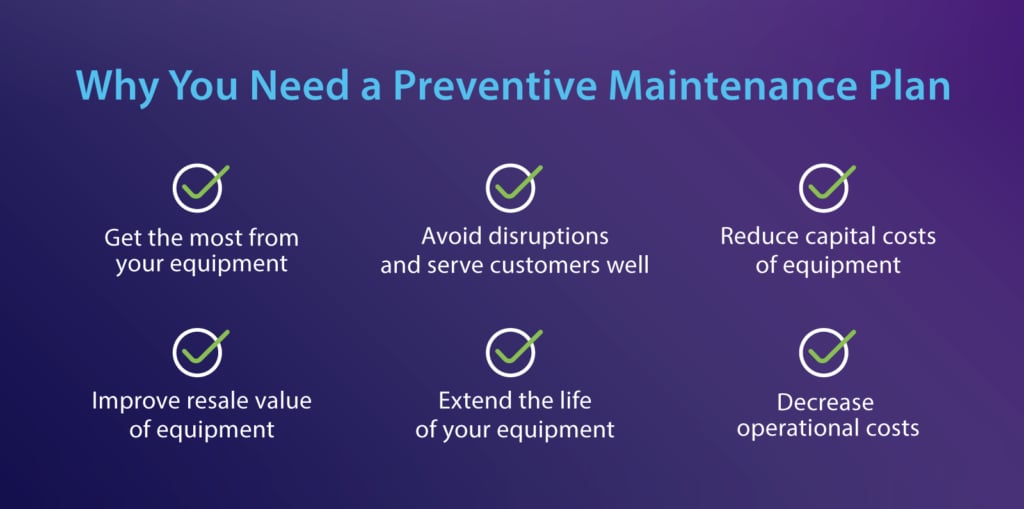 Why You Need a Preventive Maintenance Plan

Get the most from your equipment

Avoid disruptions and serve customers well

Reduce capital costs of equipment

Improve resale value of equipment

Extend the life of your equipment

Decrease operational costs